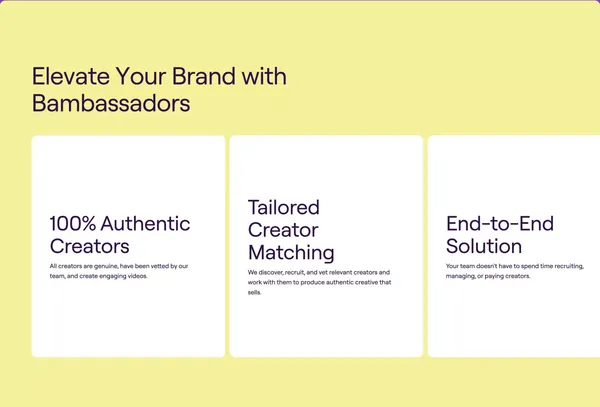 Elevate Your Brand with Bambassadors

100% Authentic Creators

All creators are genuine, have been vetted by our team, and create engaging videos.

Tailored Creator Matching

We discover, recruit, and vet relevant creators and work with them to produce authentic creative that sells.

End-to-End Solution

Your team doesn't have to spend time recruiting, managing, or paying creators.